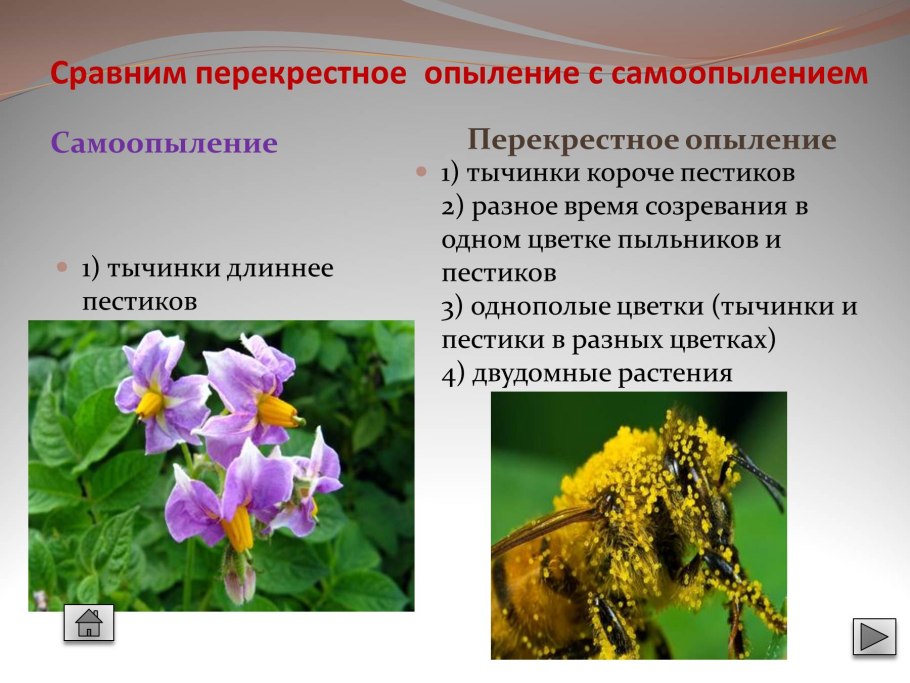 Сравним перекрестное опыление с самоопылением

Самоопыление

1) тычинки длиннее пестиков

Перекрестное опыление

1) тычинки короче пестиков
2) разное время созревания в одном цветке пыльников и пестиков
3) однополые цветки (тычинки и пестики в разных цветках)
4) двудомные растения